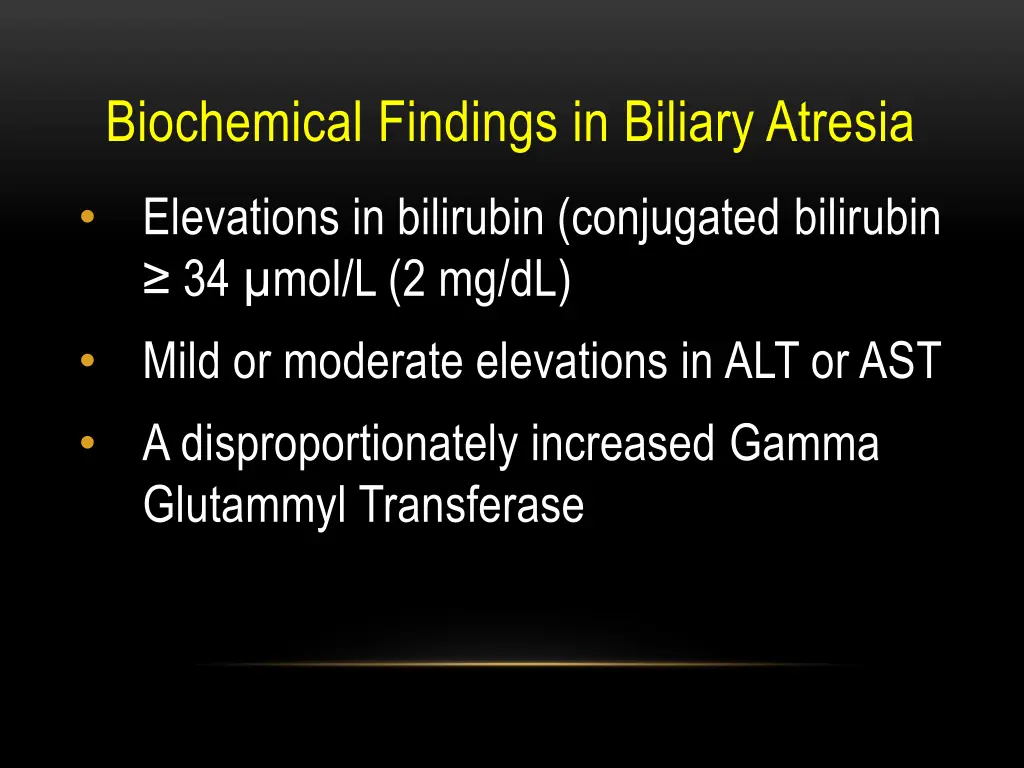 Biochemical Findings in Biliary Atresia

• Elevations in bilirubin (conjugated bilirubin ≥ 34 μmol/L (2 mg/dL)

• Mild or moderate elevations in ALT or AST

• A disproportionately increased Gamma Glutammyl Transferase